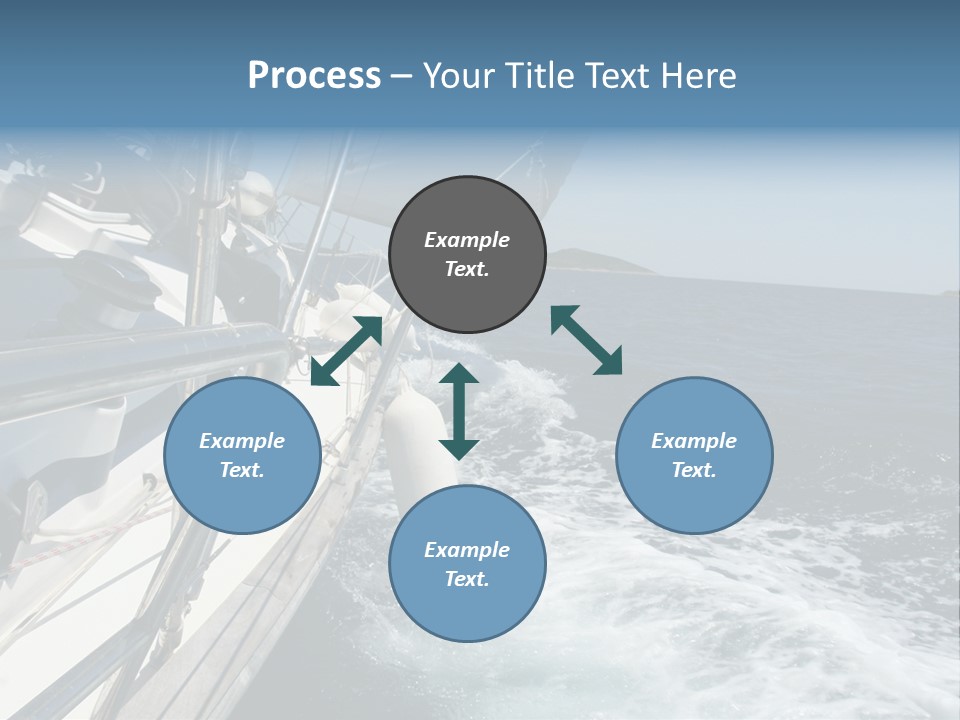 Process – Your Title Text Here

Example Text.

Example Text.

Example Text.

Example Text.